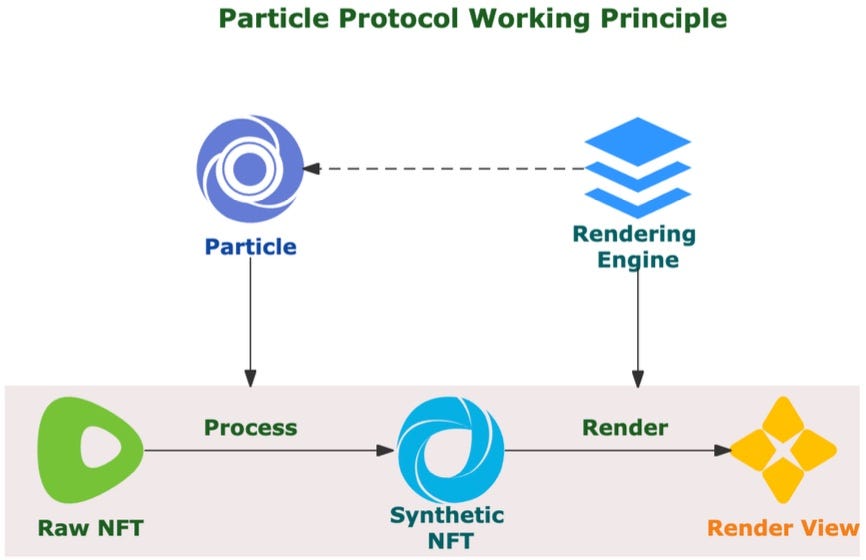 Particle Protocol Working Principle

Particle

Rendering Engine

Process

Render

Raw NFT

Synthetic NFT

Render View